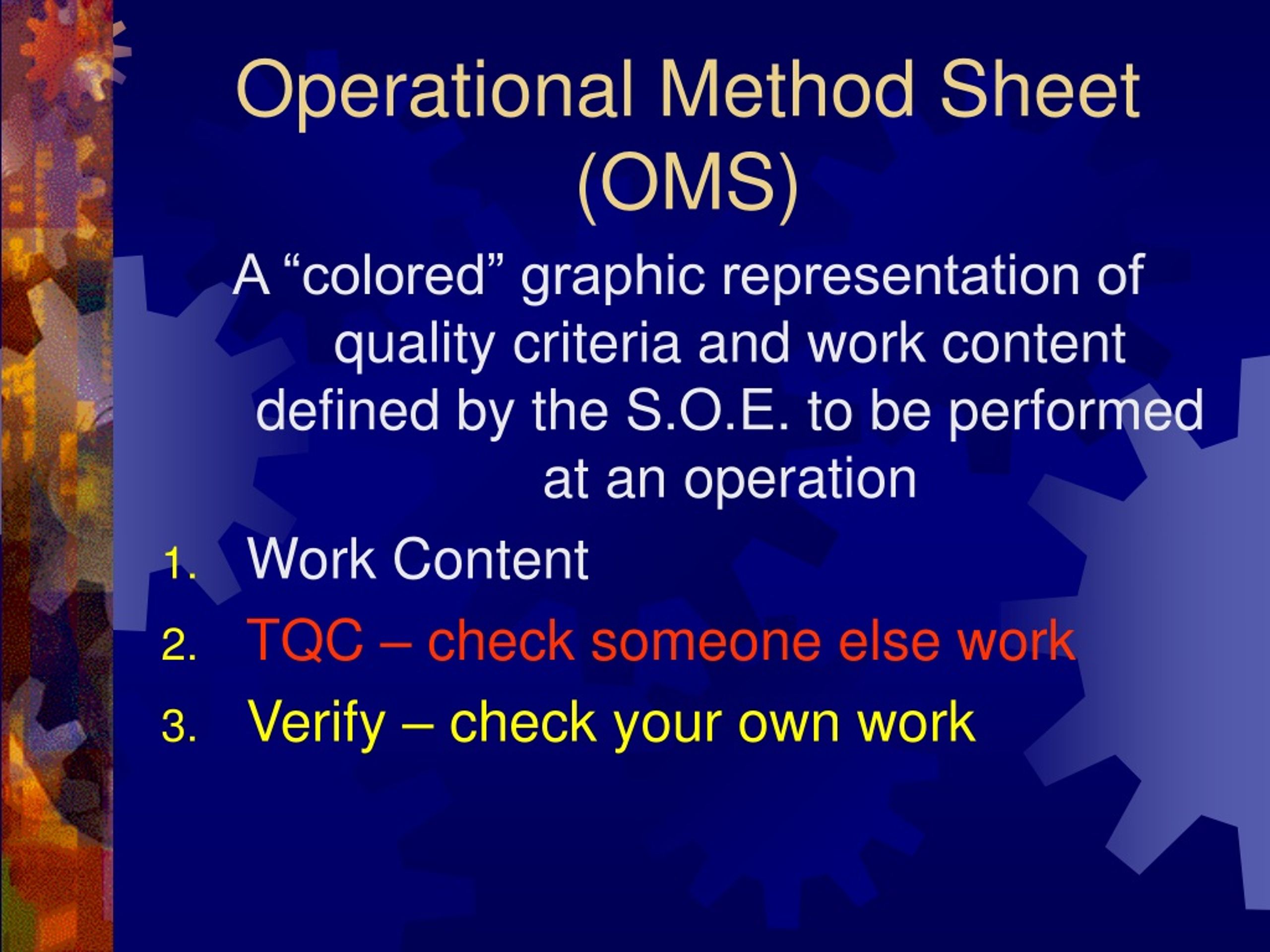 Operational Method Sheet (OMS)

A “colored” graphic representation of quality criteria and work content defined by the S.O.E. to be performed at an operation

1. Work Content
2. TQC – check someone else work
3. Verify – check your own work